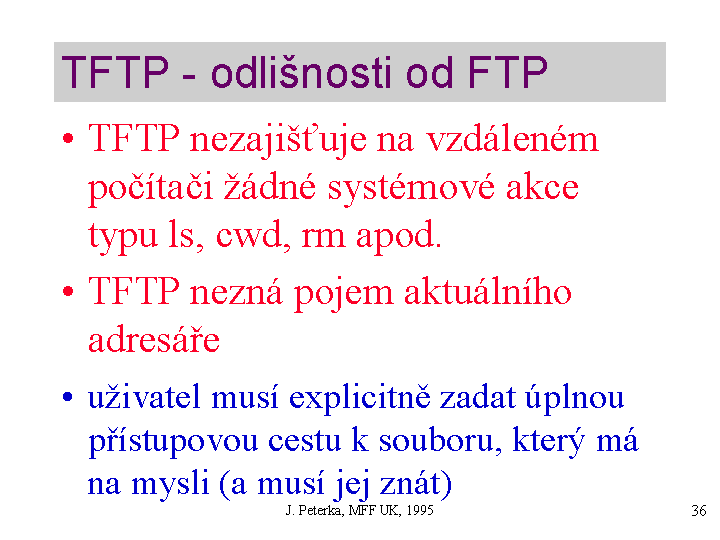 TFTP - odlišnosti od FTP

• TFTP nezajišťuje na vzdáleném počítači žádné systémové akce typu ls, cwd, rm apod.

• TFTP nezná pojem aktuálního adresáře

• uživatel musí explicitně zadat úplnou přístupovou cestu k souboru, který má na mysli (a musí jej znát)

J. Peterka, MFF UK, 1995

36